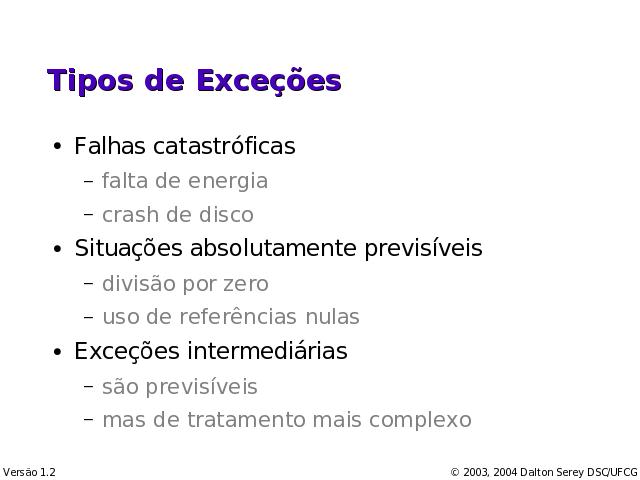 Tipos de Exceções

• Falhas catastróficas
– falta de energia
– crash de disco
• Situações absolutamente previsíveis
– divisão por zero
– uso de referências nulas
• Exceções intermediárias
– são previsíveis
– mas de tratamento mais complexo

Versão 1.2

© 2003, 2004 Dalton Serey DSC/UFCG